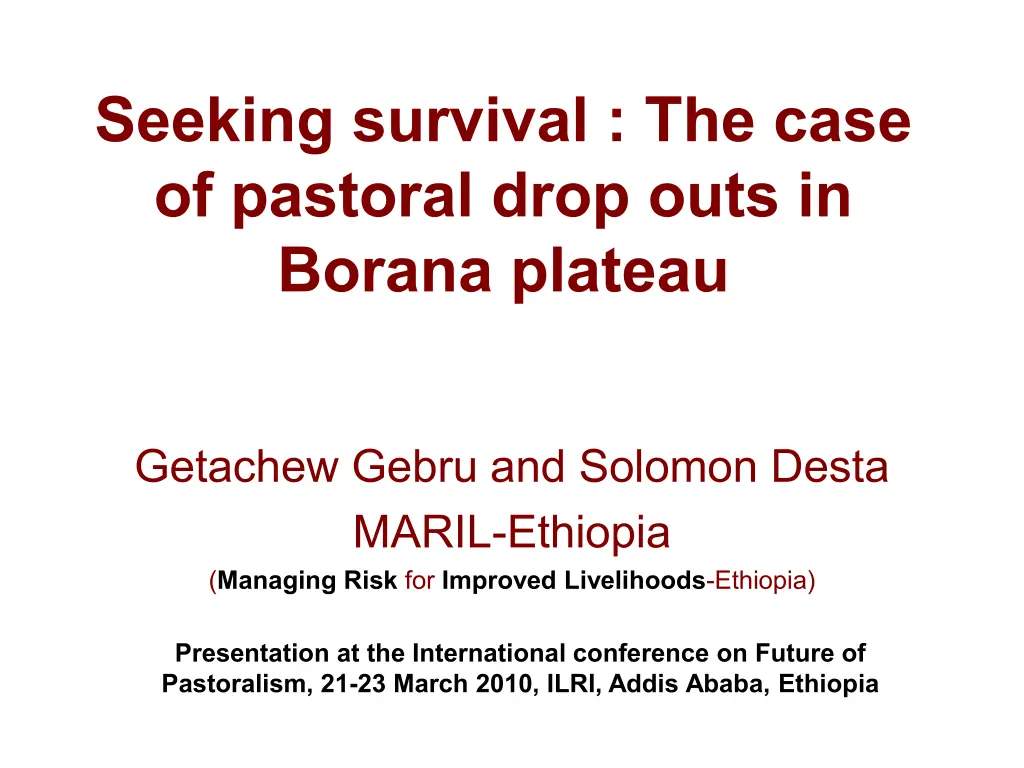 Seeking survival : The case of pastoral drop outs in Borana plateau

Getachew Gebru and Solomon Desta
MARIL-Ethiopia
(Managing Risk for Improved Livelihoods-Ethiopia)

Presentation at the International conference on Future of Pastoralism, 21-23 March 2010, ILRI, Addis Ababa, Ethiopia